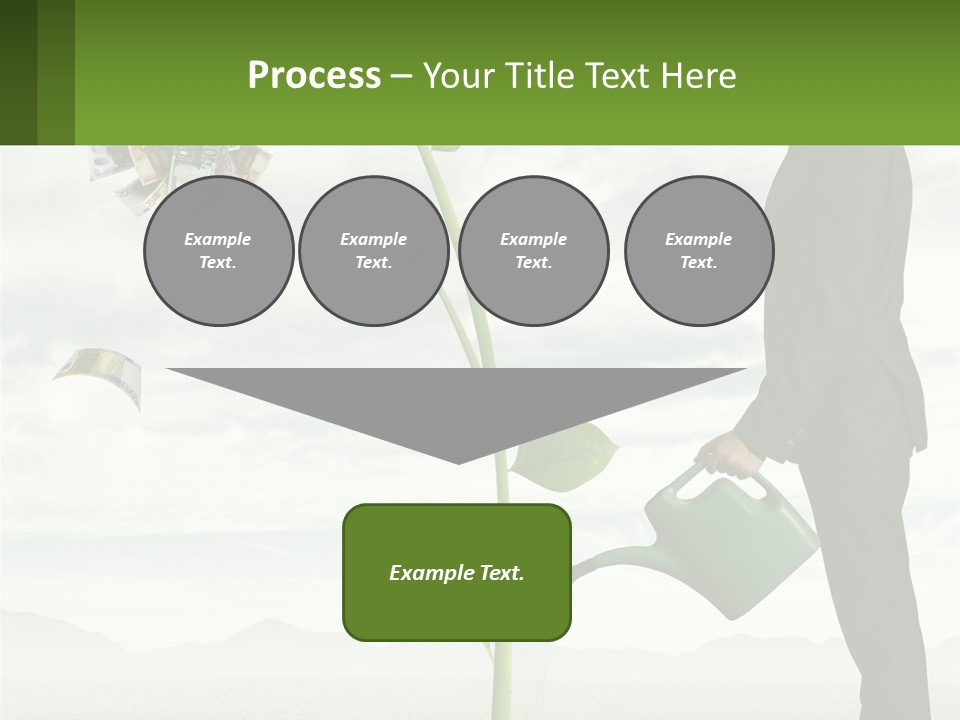 Process – Your Title Text Here

Example Text.

Example Text.

Example Text.

Example Text.

Example Text.